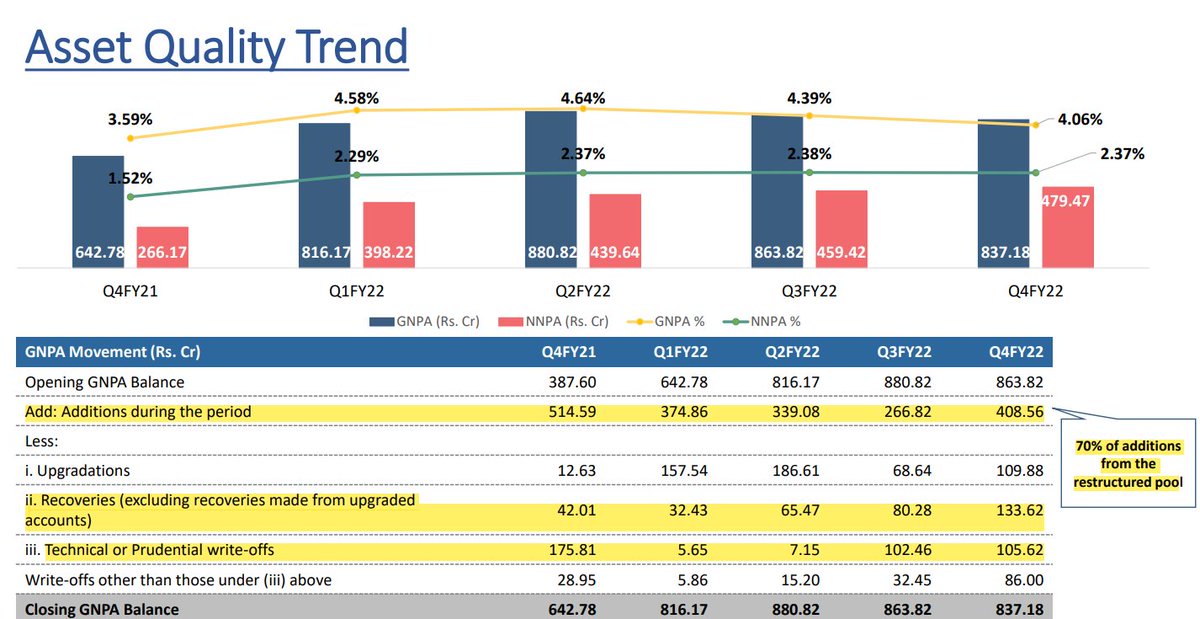 Asset Quality Trend

3.59%
4.58%
4.64%
4.39%
4.06%
1.52%
2.29%
2.37%
2.38%
2.37%

642.78 266.17
816.17 398.22
880.82 439.64
863.82 459.42
837.18 479.47

Q4FY21 Q1FY22 Q2FY22 Q3FY22 Q4FY22

GNPA (Rs. Cr) NNPA (Rs. Cr) GNPA % NNPA %

| GNPA Movement (Rs. Cr) | Q4FY21 | Q1FY22 | Q2FY22 | Q3FY22 | Q4FY22 |
|---|---|---|---|---|---|
| Opening GNPA Balance | 387.60 | 642.78 | 816.17 | 880.82 | 863.82 |
| Add: Additions during the period | 514.59 | 374.86 | 339.08 | 266.82 | 408.56 |
| Less: | | | | | |
| i. Upgradations | 12.63 | 157.54 | 186.61 | 68.64 | 109.88 |
| ii. Recoveries (excluding recoveries made from upgraded accounts) | 42.01 | 32.43 | 65.47 | 80.28 | 133.62 |
| iii. Technical or Prudential write-offs | 175.81 | 5.65 | 7.15 | 102.46 | 105.62 |
| Write-offs other than those under (iii) above | 28.95 | 5.86 | 15.20 | 32.45 | 86.00 |
| Closing GNPA Balance | 642.78 | 816.17 | 880.82 | 863.82 | 837.18 |

70% of additions from the restructured pool